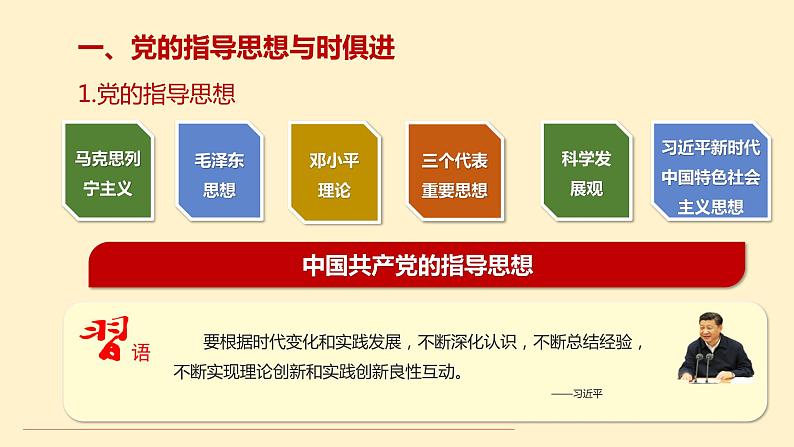 一、党的指导思想与时俱进

1.党的指导思想

马克思列宁主义

毛泽东思想

邓小平理论

三个代表重要思想

科学发展观

习近平新时代中国特色社会主义思想

中国共产党的指导思想

习语

要根据时代变化和实践发展，不断深化认识，不断总结经验，不断实现理论创新和实践创新良性互动。

——习近平